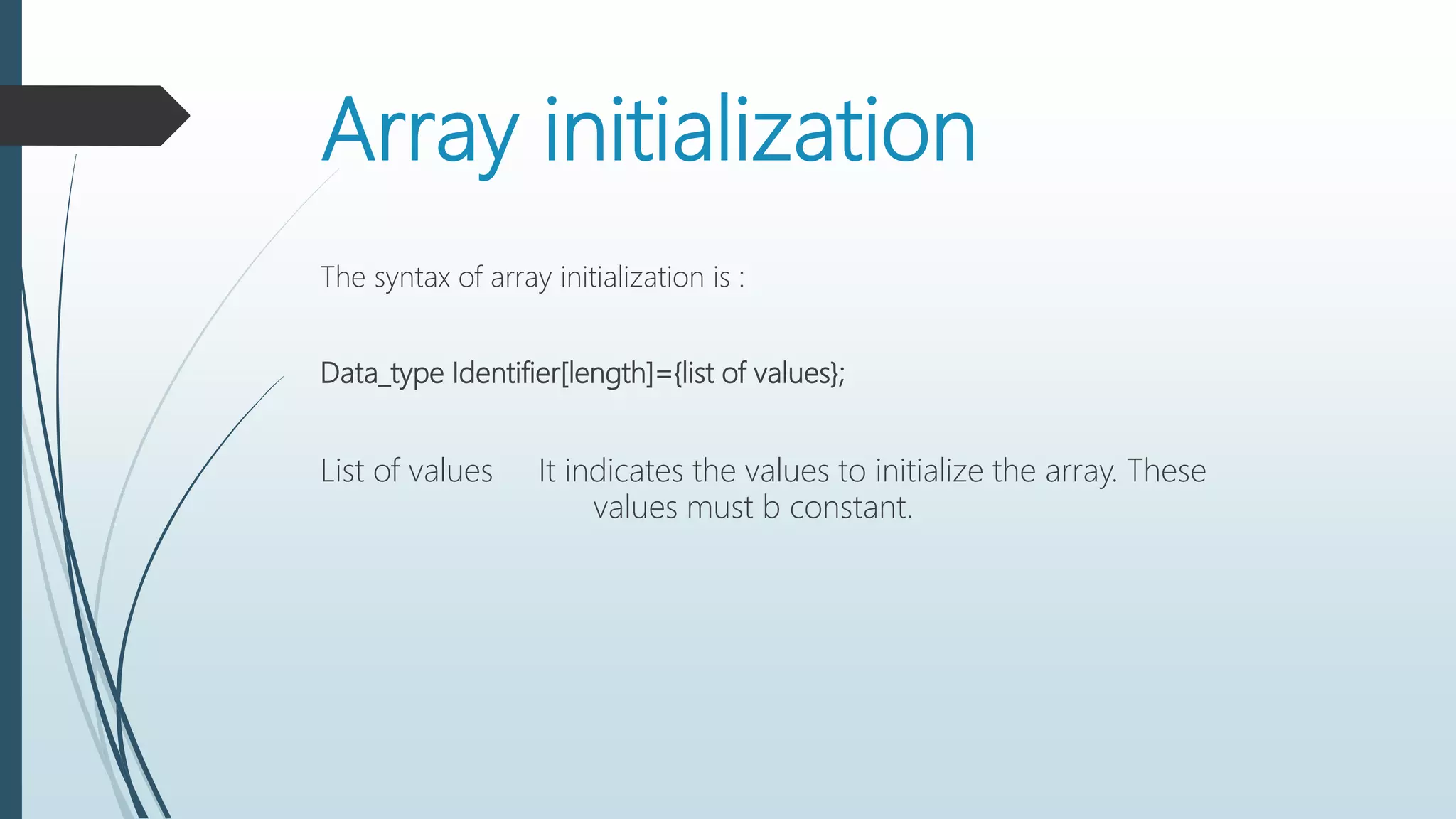 Array initialization

The syntax of array initialization is :

Data_type Identifier[length]={list of values};

List of values It indicates the values to initialize the array. These values must b constant.